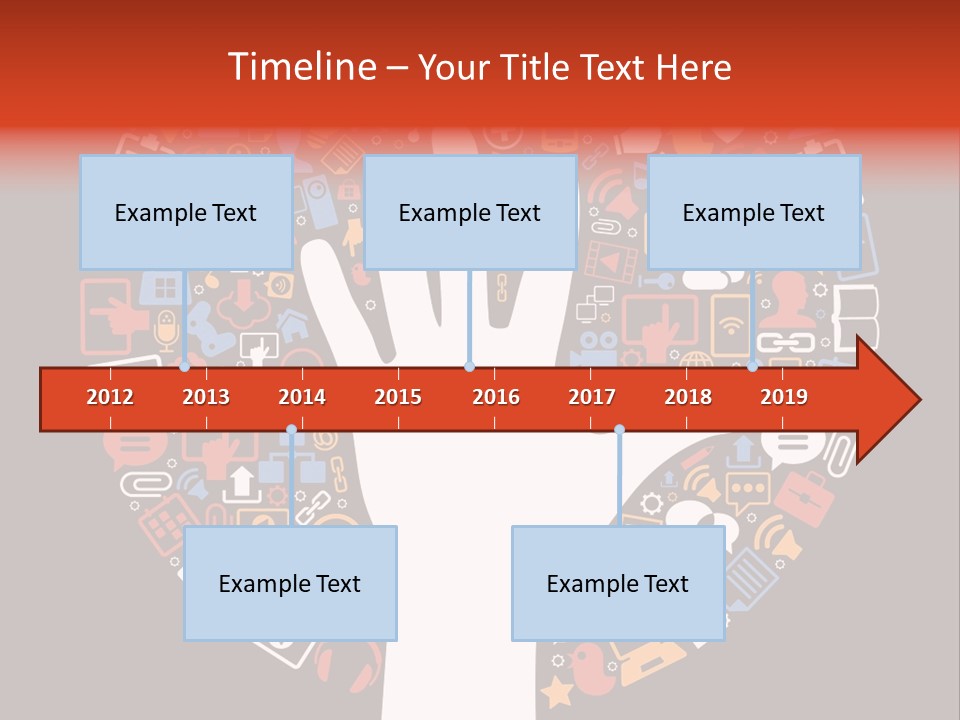 Timeline – Your Title Text Here

Example Text

Example Text

Example Text

2012 2013 2014 2015 2016 2017 2018 2019

Example Text

Example Text